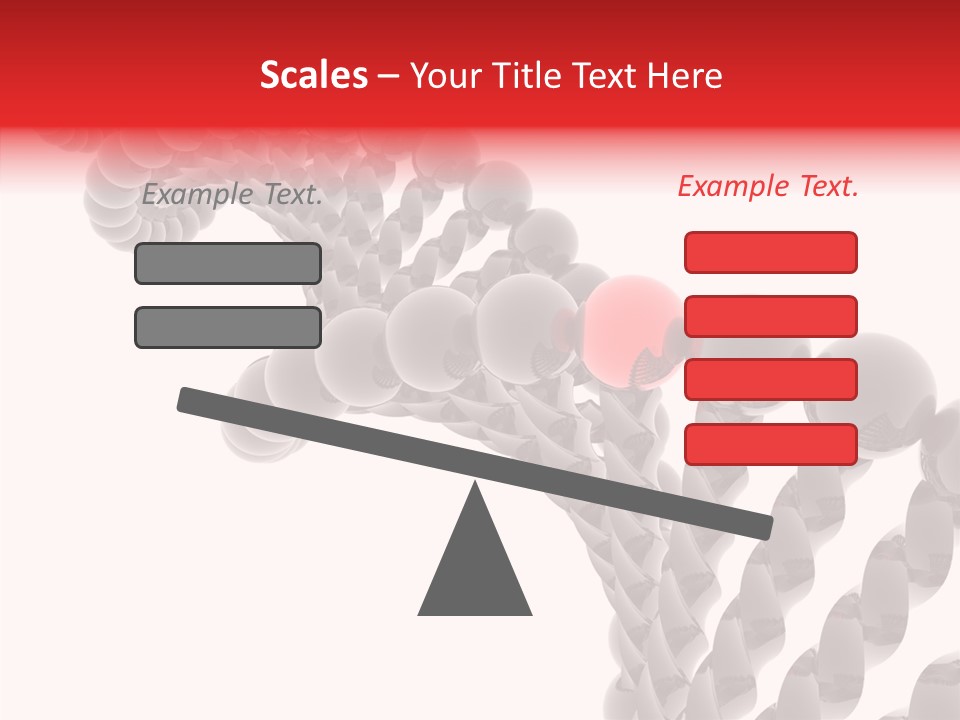 Scales – Your Title Text Here

Example Text.

Example Text.